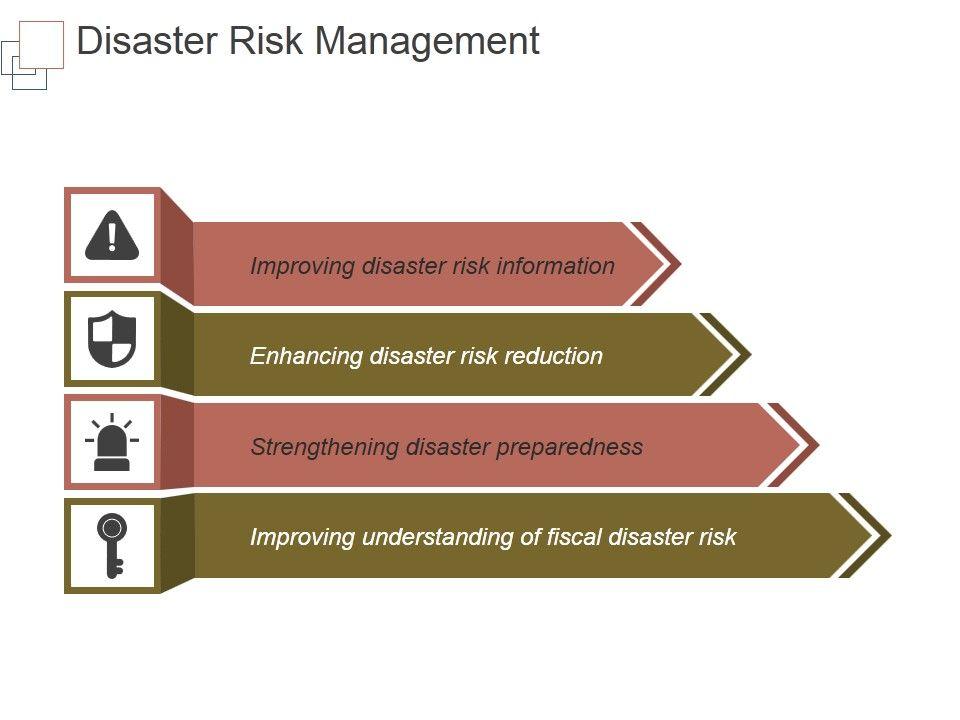 Disaster Risk Management

Improving disaster risk information

Enhancing disaster risk reduction

Strengthening disaster preparedness

Improving understanding of fiscal disaster risk